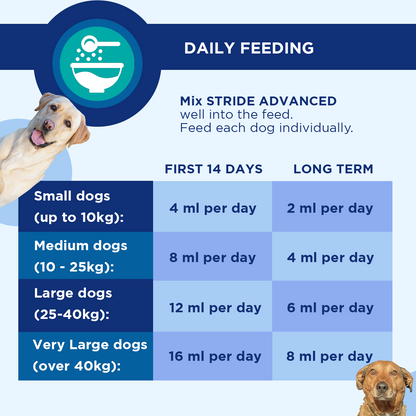 DAILY FEEDING

Mix STRIDE ADVANCED
well into the feed.
Feed each dog individually.

| | FIRST 14 DAYS | LONG TERM |
|---|---|---|
| Small dogs (up to 10kg): | 4 ml per day | 2 ml per day |
| Medium dogs (10 - 25kg): | 8 ml per day | 4 ml per day |
| Large dogs (25-40kg): | 12 ml per day | 6 ml per day |
| Very Large dogs (over 40kg): | 16 ml per day | 8 ml per day |